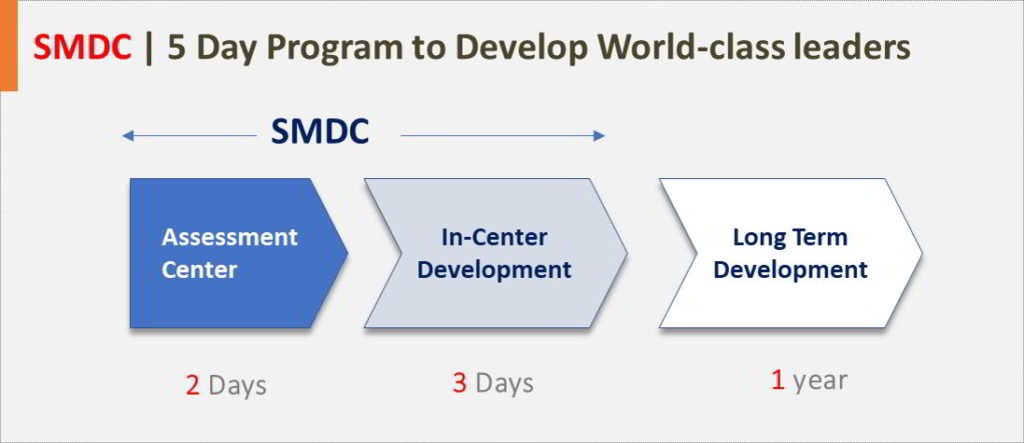 SMDC | 5 Day Program to Develop World-class leaders

SMDC

Assessment Center

In-Center Development

Long Term Development

2 Days

3 Days

1 year